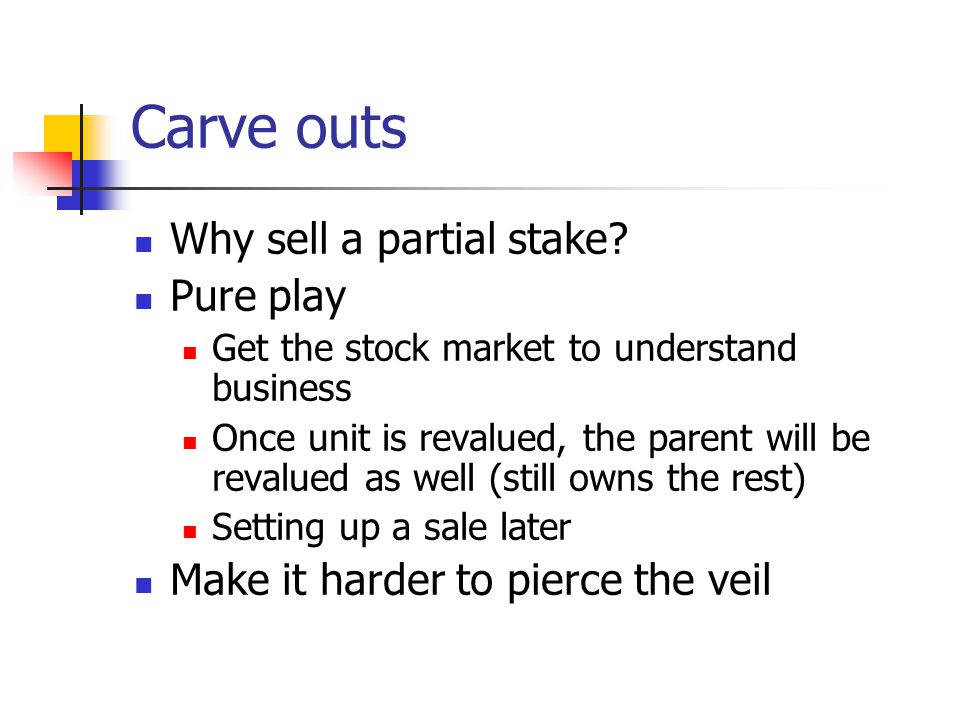 Carve outs

- Why sell a partial stake?
- Pure play
  - Get the stock market to understand business
  - Once unit is revalued, the parent will be revalued as well (still owns the rest)
  - Setting up a sale later
- Make it harder to pierce the veil